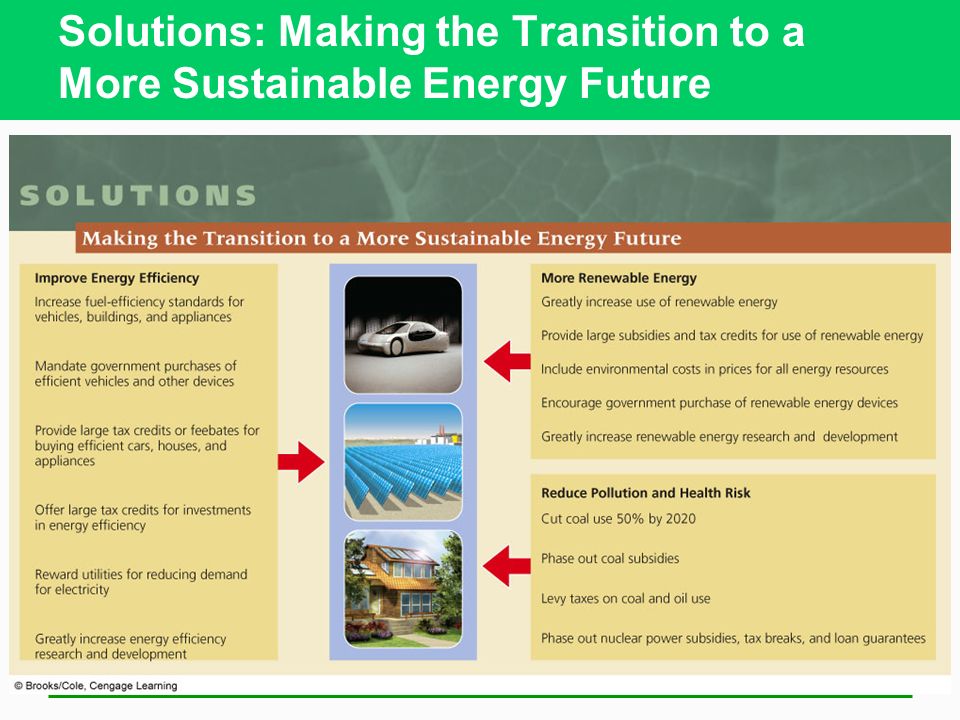 Solutions: Making the Transition to a More Sustainable Energy Future

SOLUTIONS

Making the Transition to a More Sustainable Energy Future

Improve Energy Efficiency

Increase fuel-efficiency standards for vehicles, buildings, and appliances

Mandate government purchases of efficient vehicles and other devices

Provide large tax credits or feebates for buying efficient cars, houses, and appliances

Offer large tax credits for investments in energy efficiency

Reward utilities for reducing demand for electricity

Greatly increase energy efficiency research and development

More Renewable Energy

Greatly increase use of renewable energy

Provide large subsidies and tax credits for use of renewable energy

Include environmental costs in prices for all energy resources

Encourage government purchase of renewable energy devices

Greatly increase renewable energy research and development

Reduce Pollution and Health Risk

Cut coal use 50% by 2020

Phase out coal subsidies

Levy taxes on coal and oil use

Phase out nuclear power subsidies, tax breaks, and loan guarantees

© Brooks/Cole, Cengage Learning